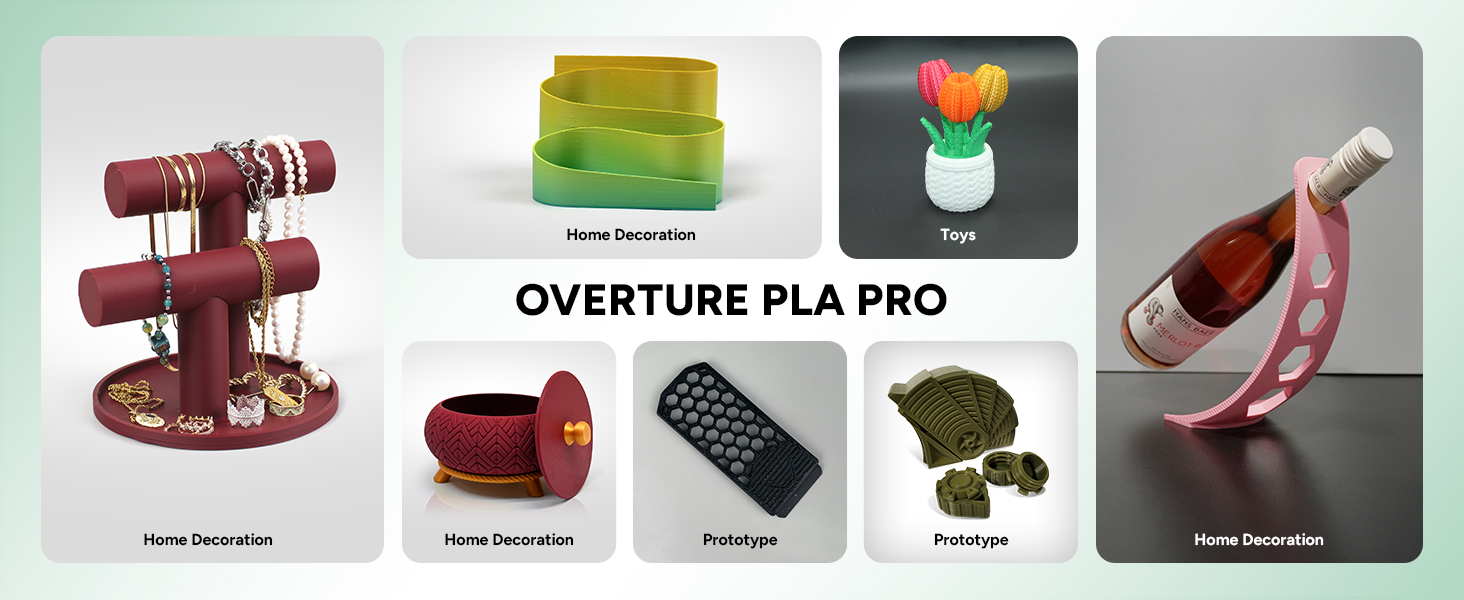 Home Decoration

Home Decoration

Toys

OVERTURE PLA PRO

Home Decoration

Prototype

Prototype

MERLOT

Home Decoration